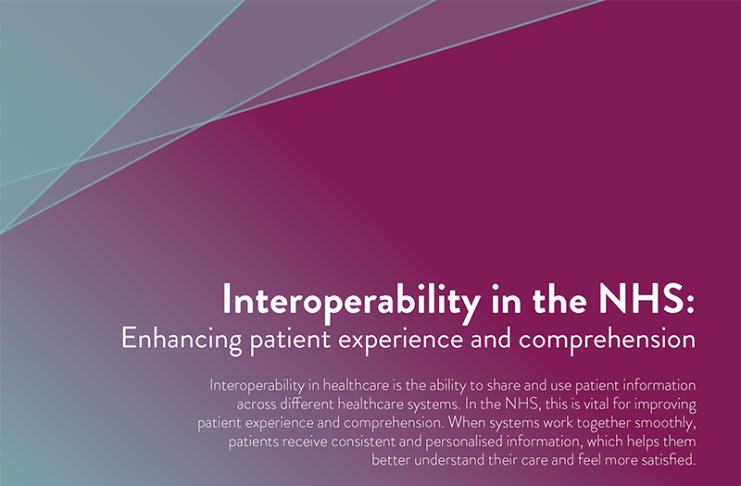 Interoperability in the NHS:
Enhancing patient experience and comprehension

Interoperability in healthcare is the ability to share and use patient information across different healthcare systems. In the NHS, this is vital for improving patient experience and comprehension. When systems work together smoothly, patients receive consistent and personalised information, which helps them better understand their care and feel more satisfied.